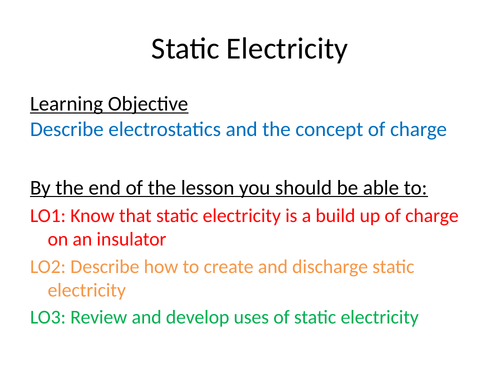 Static Electricity

Learning Objective
Describe electrostatics and the concept of charge

By the end of the lesson you should be able to:
LO1: Know that static electricity is a build up of charge on an insulator
LO2: Describe how to create and discharge static electricity
LO3: Review and develop uses of static electricity